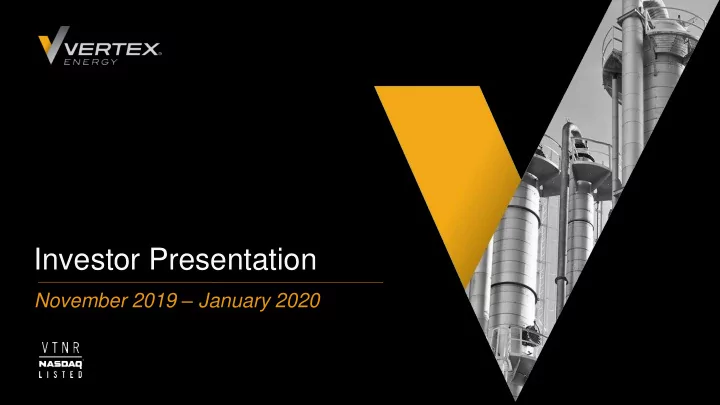 VERTEX
ENERGY

Investor Presentation

November 2019 – January 2020

VTNR
NASDAQ
LISTED